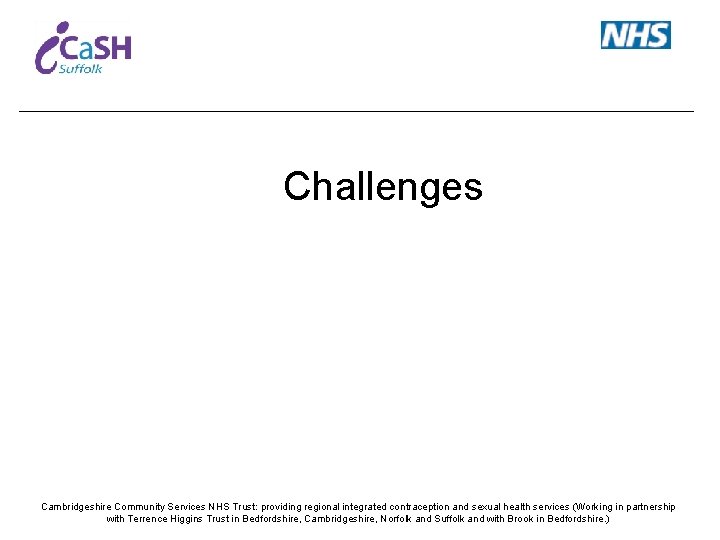 iCaSH Suffolk

NHS

Challenges

Cambridgeshire Community Services NHS Trust: providing regional integrated contraception and sexual health services (Working in partnership with Terrence Higgins Trust in Bedfordshire, Cambridgeshire, Norfolk and Suffolk and with Brook in Bedfordshire.)